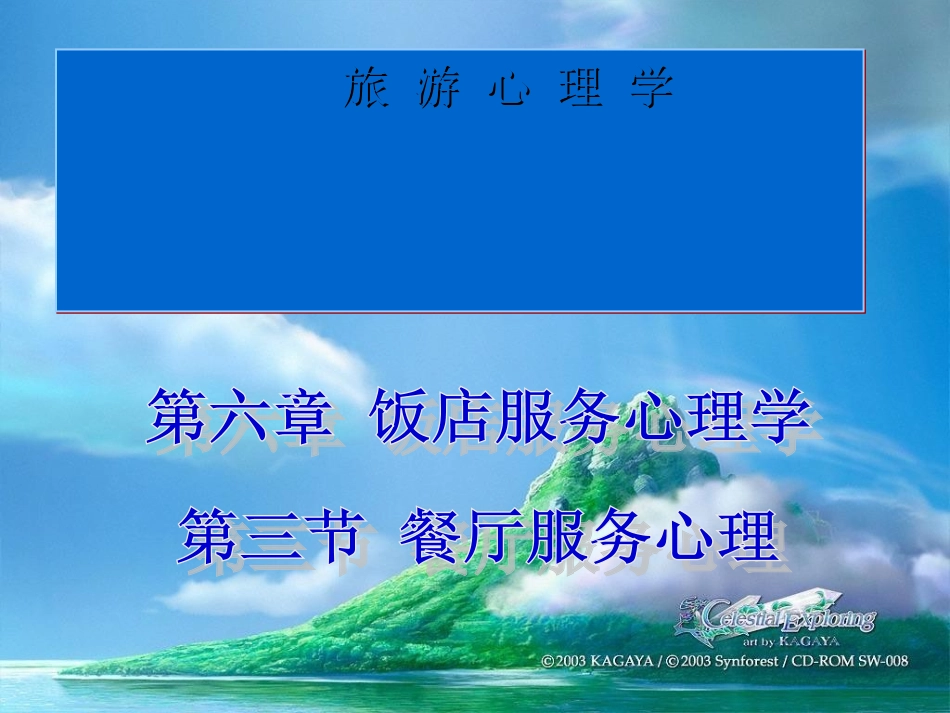 旅 游 心 理 学

第六章 饭店服务心理学

第三节 餐厅服务心理

Celestial Exploring
art by KAGAYA
©2003 KAGAYA / ©2003 Synforest / CD-ROM SW-008